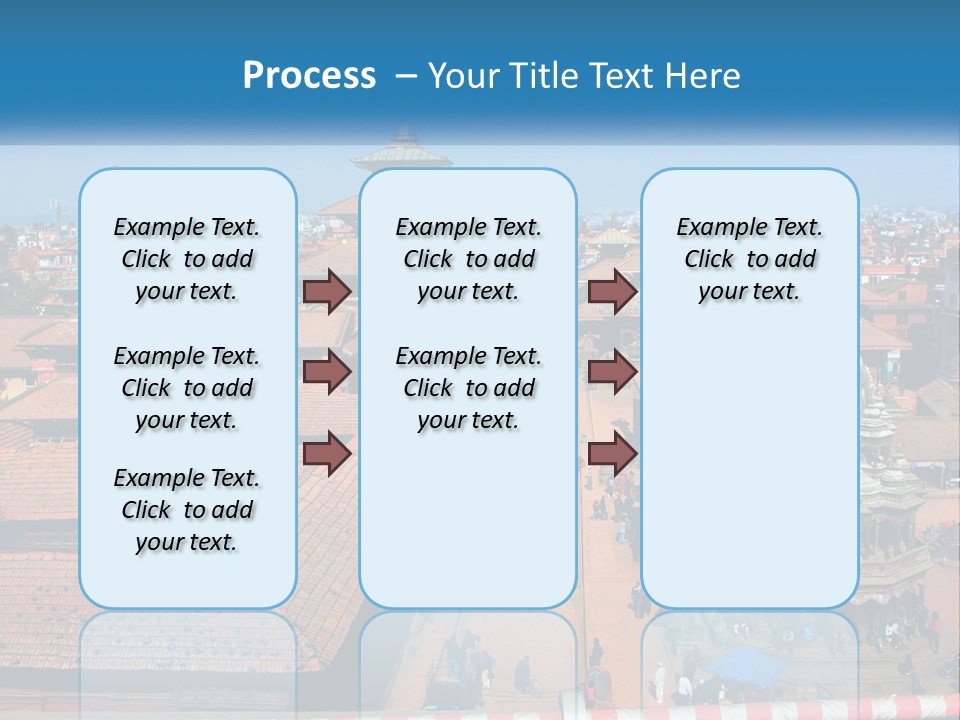 Process – Your Title Text Here

Example Text. Click to add your text.

Example Text. Click to add your text.

Example Text. Click to add your text.

Example Text. Click to add your text.

Example Text. Click to add your text.

Example Text. Click to add your text.